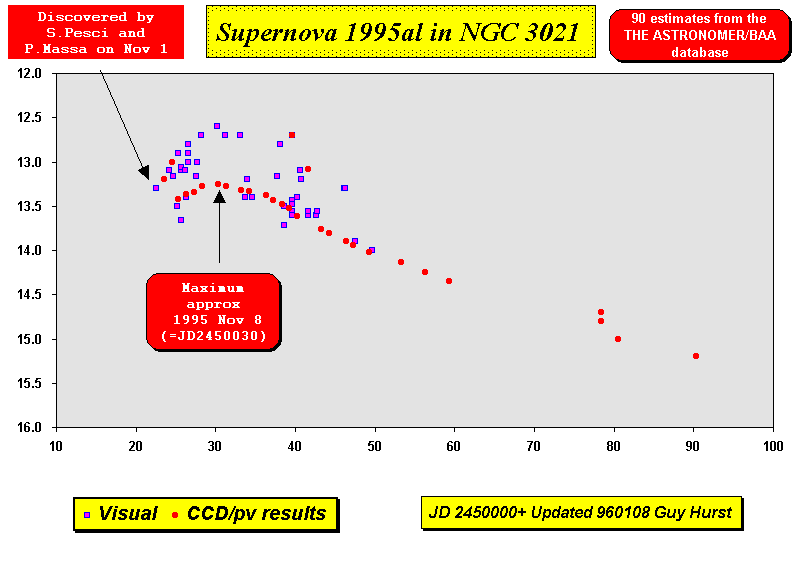 Discovered by S.Pesci and P.Massa on Nov 1

Supernova 1995al in NGC 3021

90 estimates from the THE ASTRONOMER/BAA database

12.0
12.5
13.0
13.5
14.0
14.5
15.0
15.5
16.0

Maximum approx 1995 Nov 8 (=JD2450030)

10 20 30 40 50 60 70 80 90 100

Visual CCD/pv results

JD 2450000+ Updated 960108 Guy Hurst